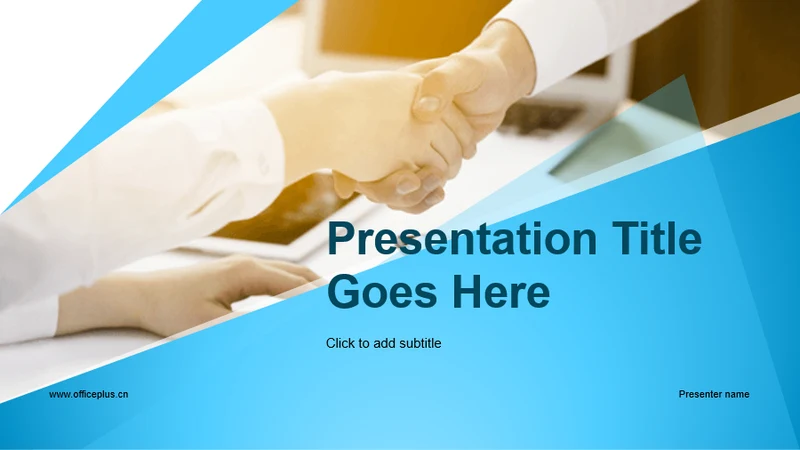 Presentation Title Goes Here

Click to add subtitle

www.officeplus.cn

Presenter name